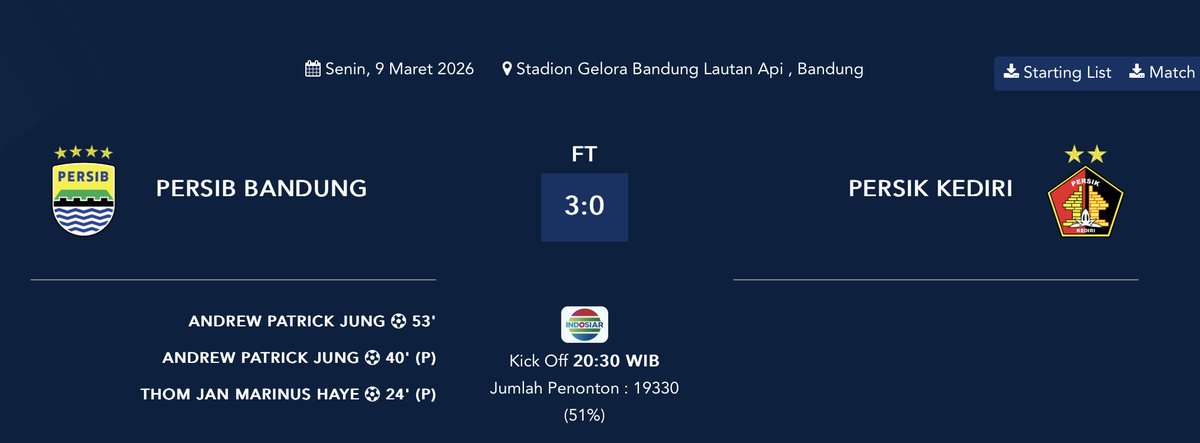 Senin, 9 Maret 2026 Stadion Gelora Bandung Lautan Api , Bandung

Starting List Match

PERSIB

PERSIB BANDUNG

FT

3:0

PERSIK KEDIRI

PERSIK

KEDIRI

ANDREW PATRICK JUNG 53'

ANDREW PATRICK JUNG 40' (P)

THOM JAN MARINUS HAYE 24' (P)

INDOSIAR

Kick Off 20:30 WIB

Jumlah Penonton : 19330 (51%)